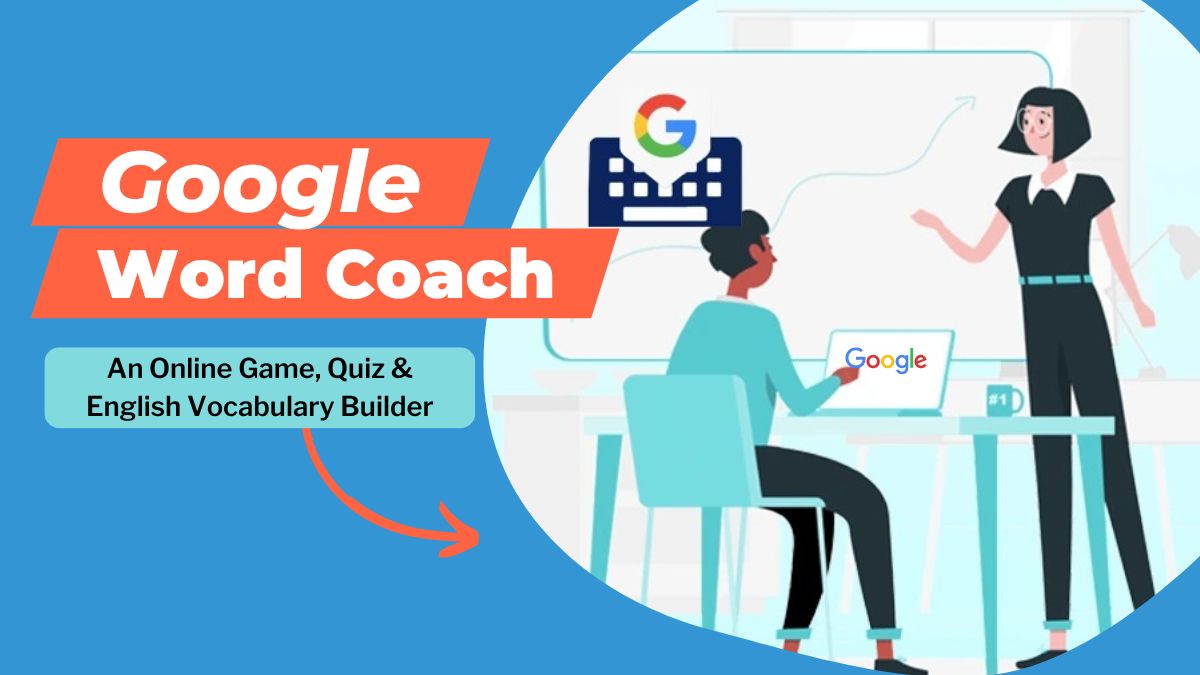 Google
Word Coach

An Online Game, Quiz & English Vocabulary Builder

G

Google

#1